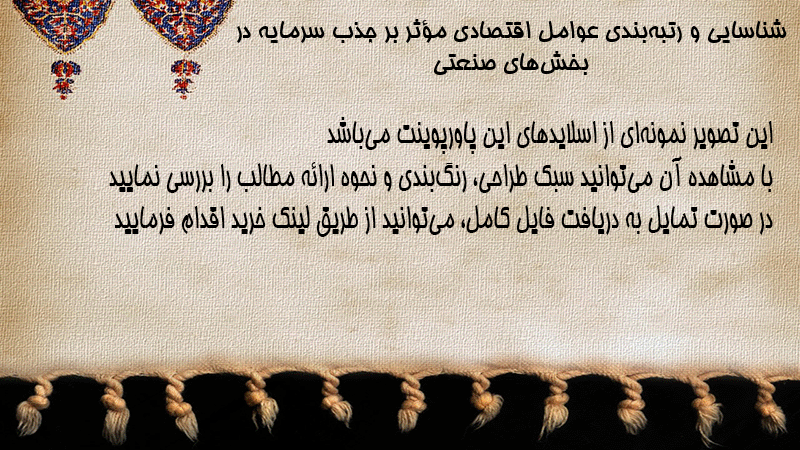 شناسایی و رتبه‌بندی عوامل اقتصادی مؤثر بر جذب سرمایه در بخش‌های صنعتی

این تصویر نمونه‌ای از اسلایدهای این پاورپوینت می‌باشد
با مشاهده آن می‌توانید سبک طراحی، رنگ‌بندی و نحوه ارائه مطالب را بررسی نمایید
در صورت تمایل به دریافت فایل کامل، می‌توانید از طریق لینک خرید اقدام فرمایید